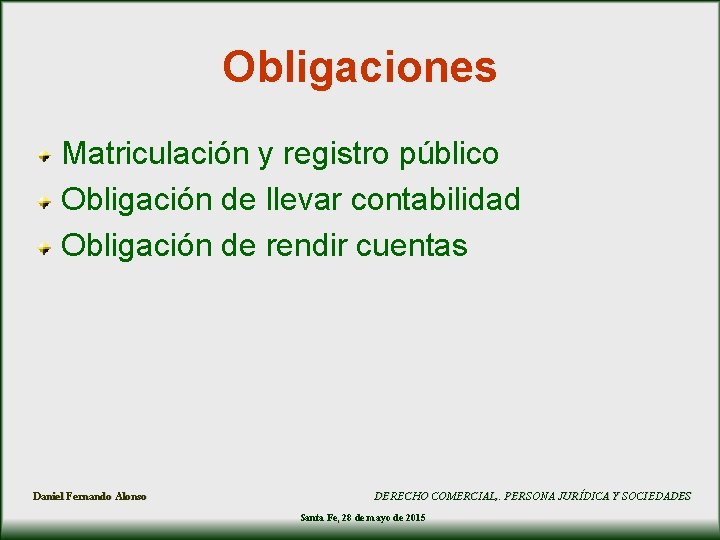 Obligaciones

Matriculación y registro público

Obligación de llevar contabilidad

Obligación de rendir cuentas

Daniel Fernando Alonso

DERECHO COMERCIAL,. PERSONA JURÍDICA Y SOCIEDADES

Santa Fe, 28 de mayo de 2015